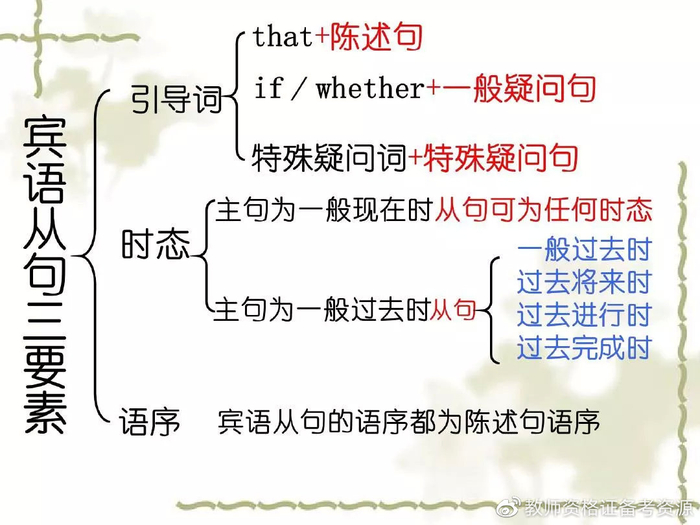 宾语从句三要素

引导词
that+陈述句
if / whether+一般疑问句
特殊疑问词+特殊疑问句

时态
主句为一般现在时从句可为任何时态
主句为一般过去时从句
一般过去时
过去将来时
过去进行时
过去完成时

语序 宾语从句的语序都为陈述句语序

教师资格证备考资源